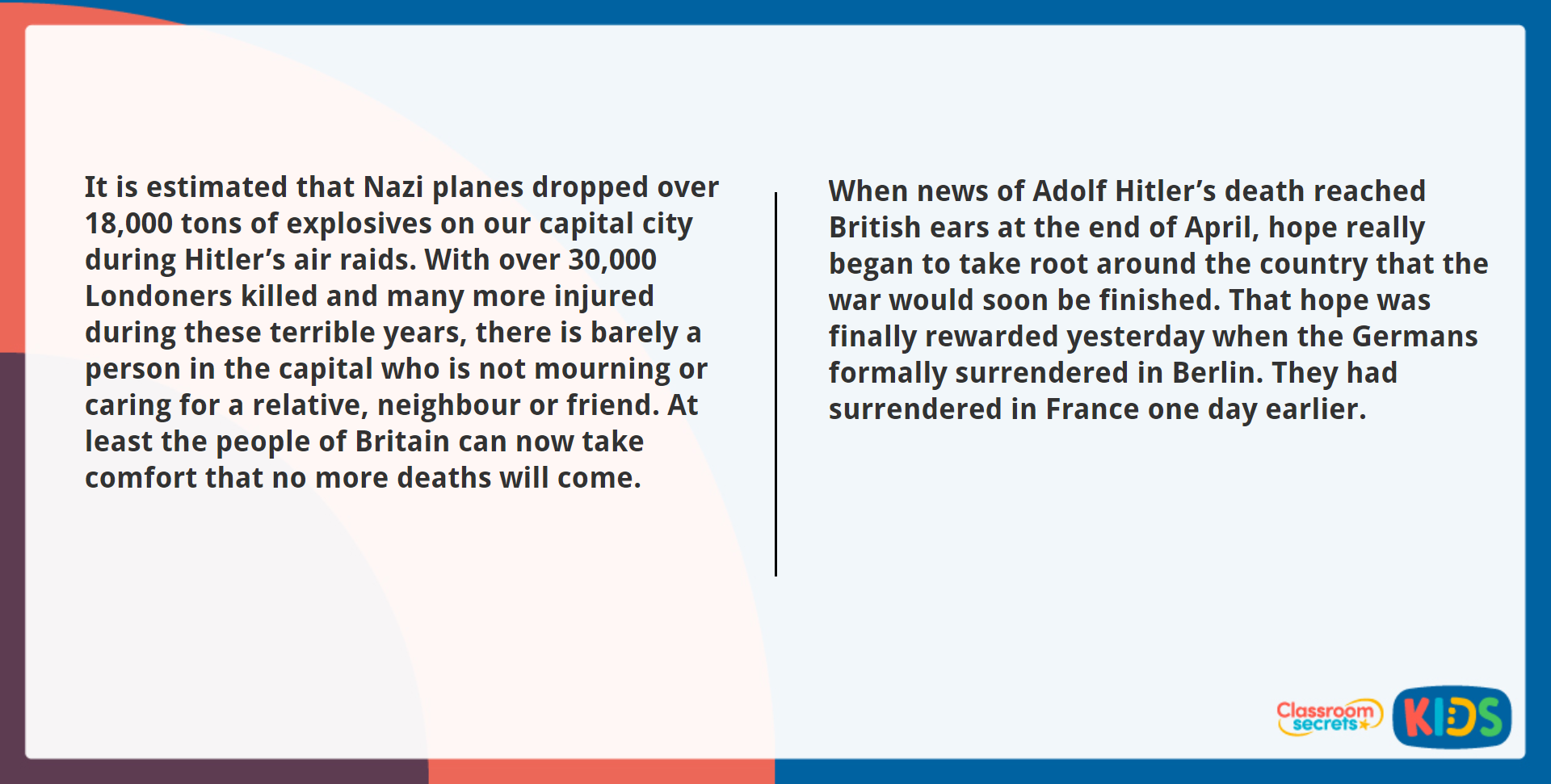 It is estimated that Nazi planes dropped over 18,000 tons of explosives on our capital city during Hitler's air raids. With over 30,000 Londoners killed and many more injured during these terrible years, there is barely a person in the capital who is not mourning or caring for a relative, neighbour or friend. At least the people of Britain can now take comfort that no more deaths will come.

When news of Adolf Hitler's death reached British ears at the end of April, hope really began to take root around the country that the war would soon be finished. That hope was finally rewarded yesterday when the Germans formally surrendered in Berlin. They had surrendered in France one day earlier.

Classroom secrets KIDS